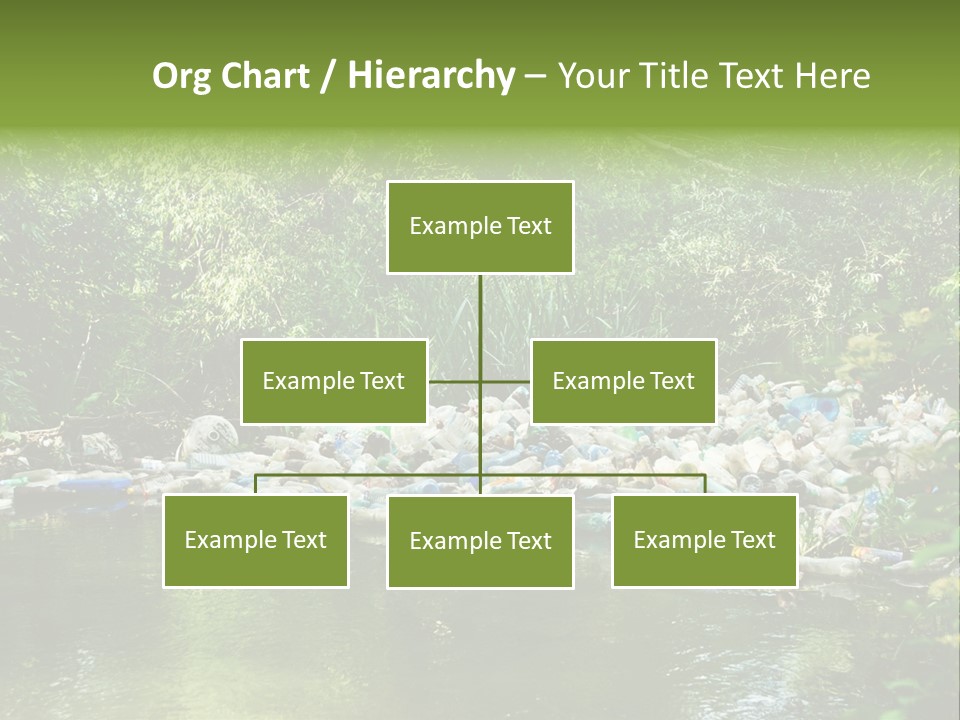 Org Chart / Hierarchy – Your Title Text Here

Example Text

Example Text

Example Text

Example Text

Example Text

Example Text